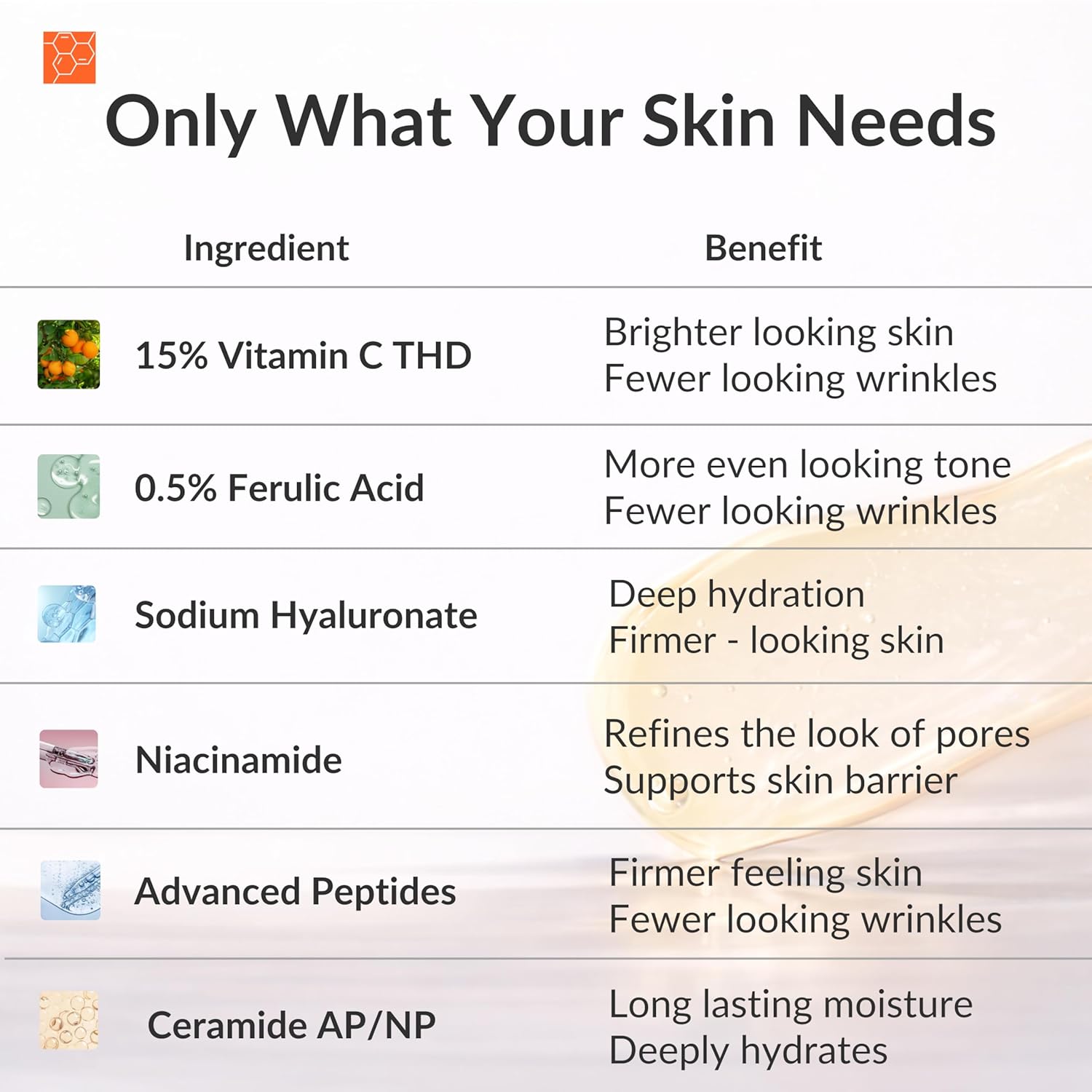 Only What Your Skin Needs

| Ingredient | Benefit |
|---|---|
| 15% Vitamin C THD | Brighter looking skin Fewer looking wrinkles |
| 0.5% Ferulic Acid | More even looking tone Fewer looking wrinkles |
| Sodium Hyaluronate | Deep hydration Firmer - looking skin |
| Niacinamide | Refines the look of pores Supports skin barrier |
| Advanced Peptides | Firmer feeling skin Fewer looking wrinkles |
| Ceramide AP/NP | Long lasting moisture Deeply hydrates |